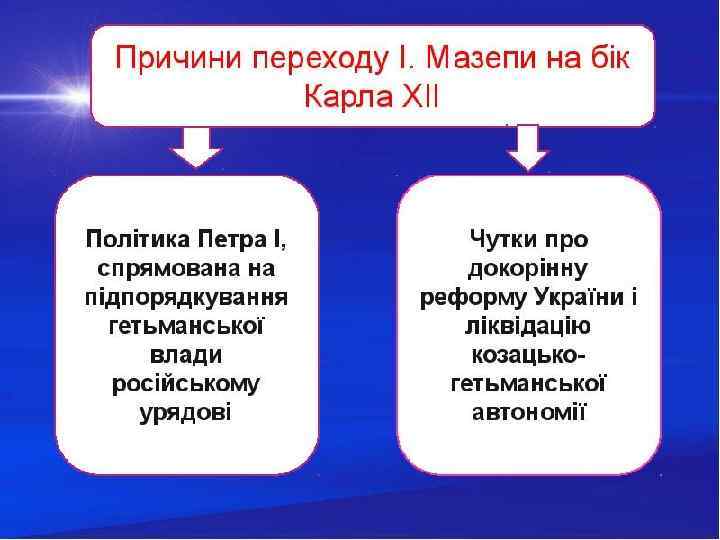 Причини переходу І. Мазепи на бік Карла XII

Політика Петра І, спрямована на підпорядкування гетьманської влади російському урядові

Чутки про докорінну реформу України і ліквідацію козацько-гетьманської автономії